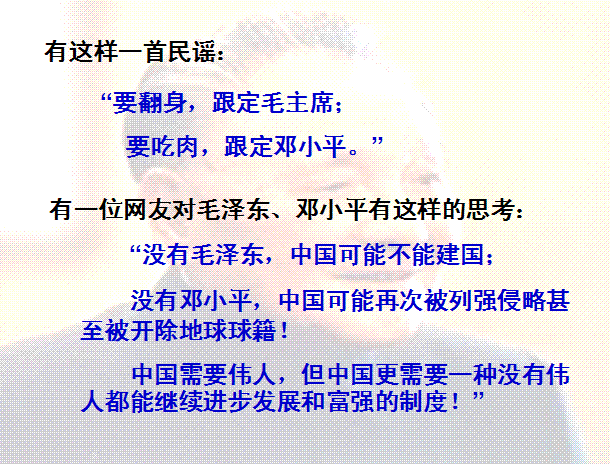 有这样一首民谣：

“要翻身，跟定毛主席；

要吃肉，跟定邓小平。”

有一位网友对毛泽东、邓小平有这样的思考：

“没有毛泽东，中国可能不能建国；

没有邓小平，中国可能再次被列强侵略甚至被开除地球球籍！

中国需要伟人，但中国更需要一种没有伟人都能继续进步发展和富强的制度！”